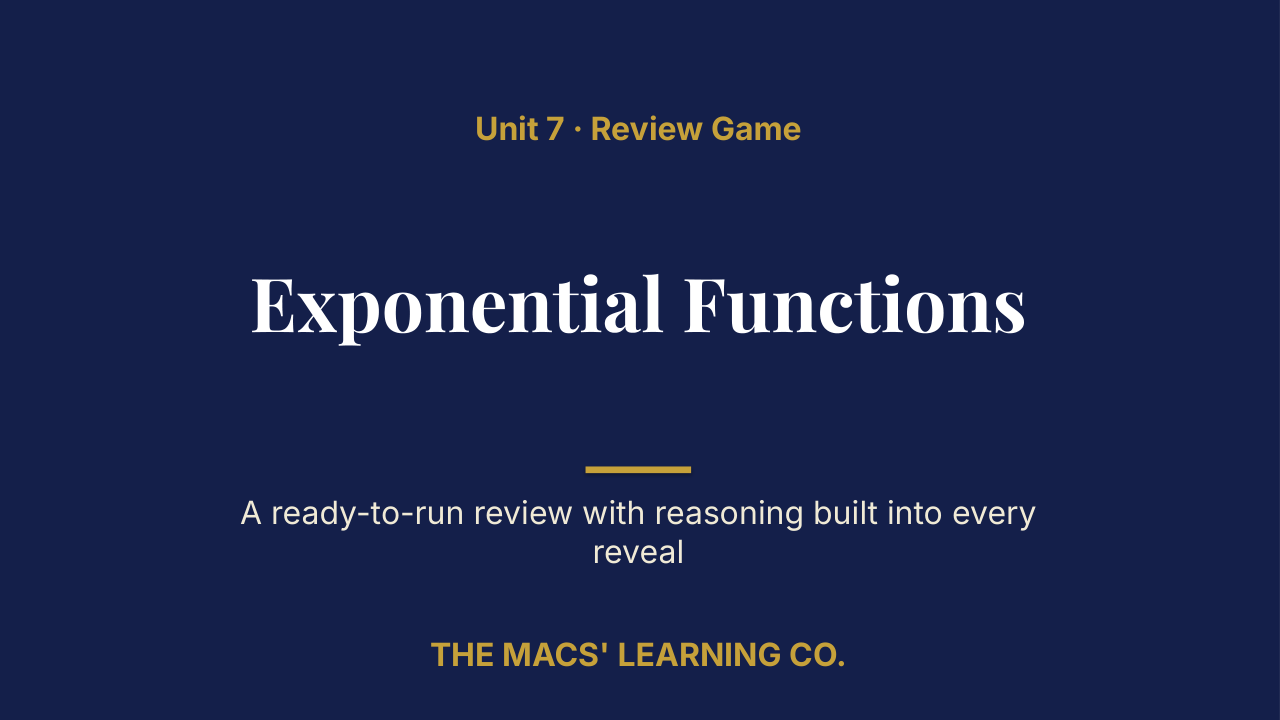 Unit 7 · Review Game

Exponential Functions

A ready-to-run review with reasoning built into every reveal

THE MACS' LEARNING CO.